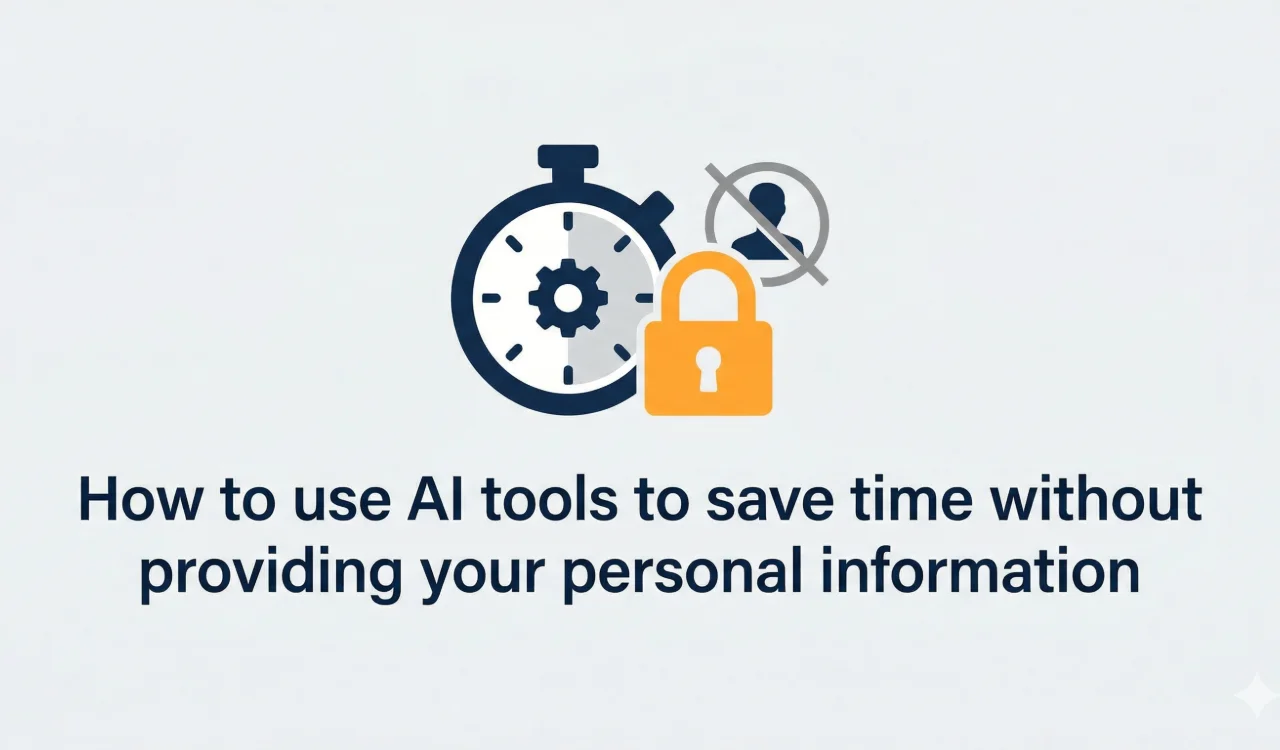 How to use AI tools to save time without providing your personal information